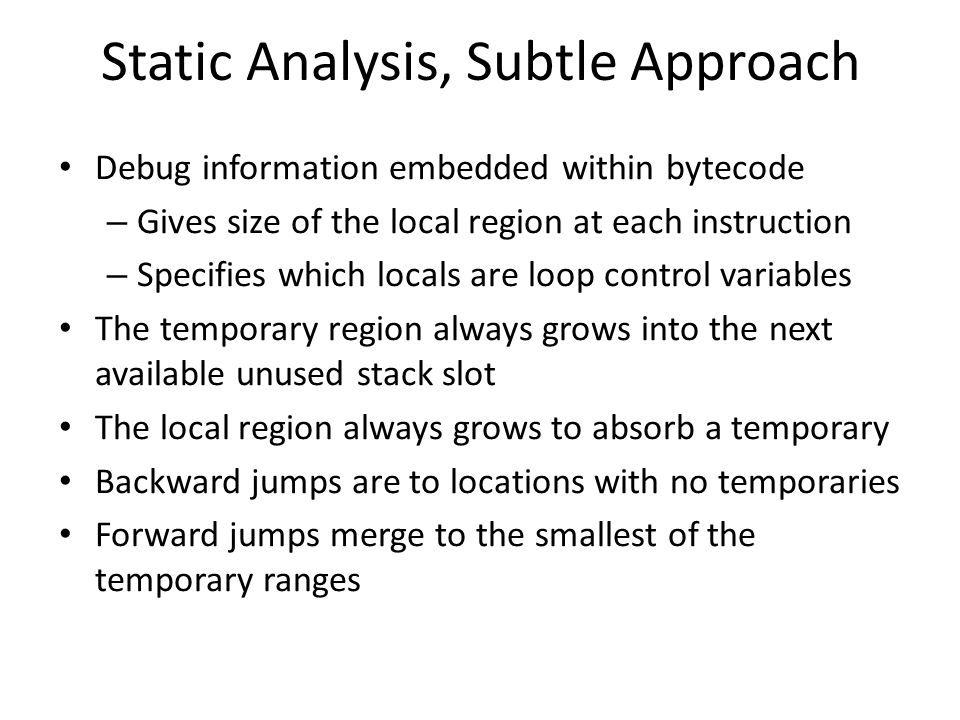 Static Analysis, Subtle Approach

• Debug information embedded within bytecode
  – Gives size of the local region at each instruction
  – Specifies which locals are loop control variables
• The temporary region always grows into the next available unused stack slot
• The local region always grows to absorb a temporary
• Backward jumps are to locations with no temporaries
• Forward jumps merge to the smallest of the temporary ranges